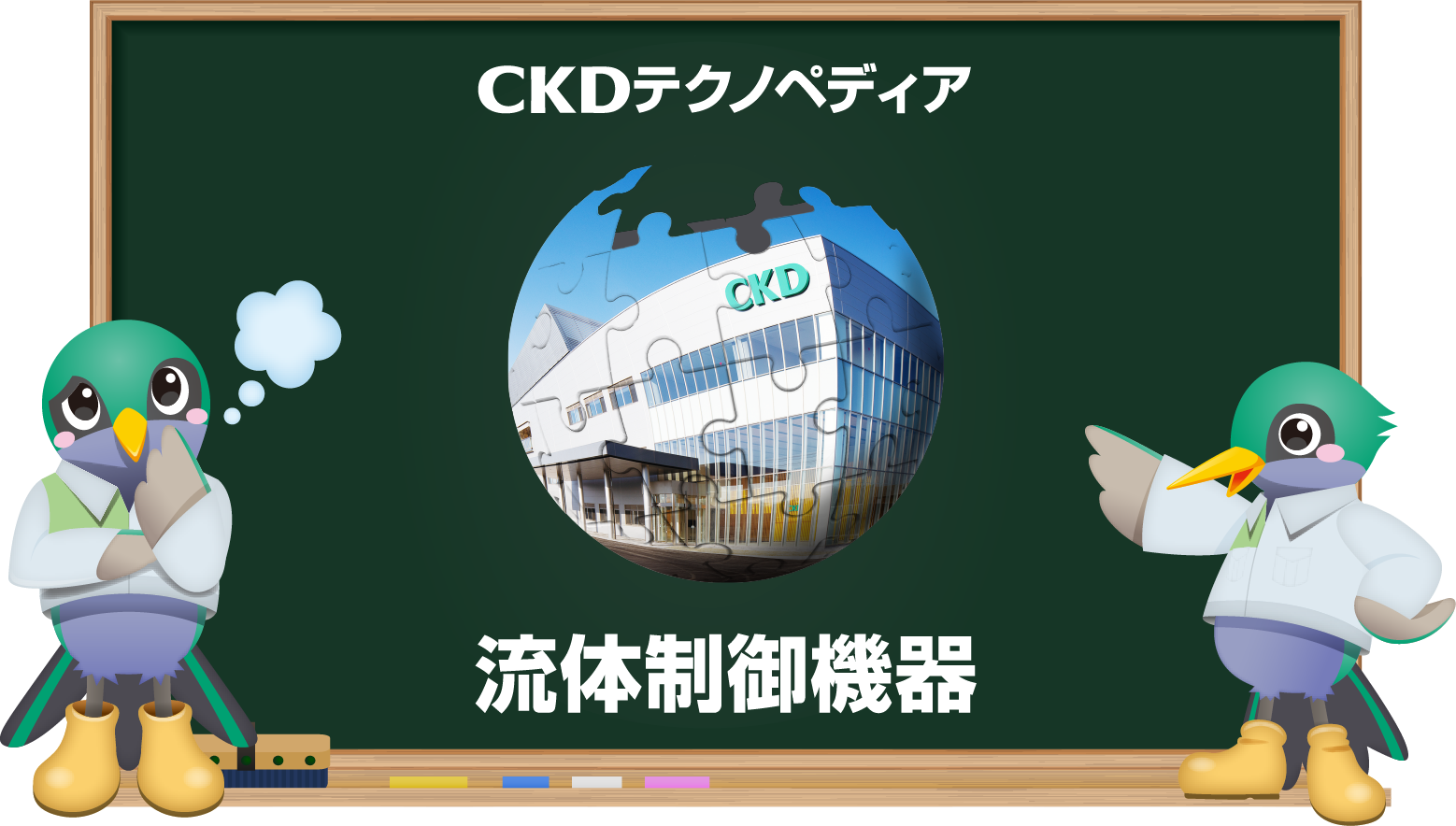 CKDテクノペディア

CKD

流体制御機器